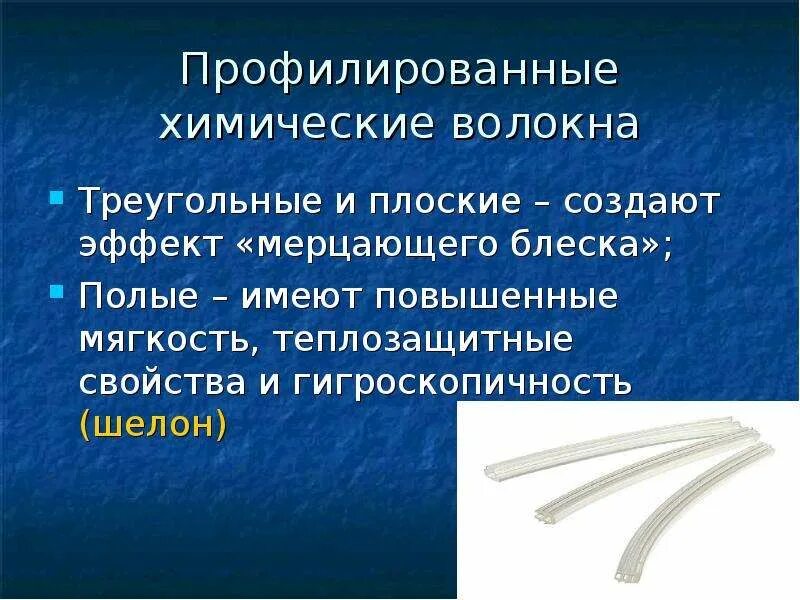 Профилированные химические волокна

Треугольные и плоские – создают эффект «мерцающего блеска»;

Полые – имеют повышенные мягкость, теплозащитные свойства и гигроскопичность (шелон)